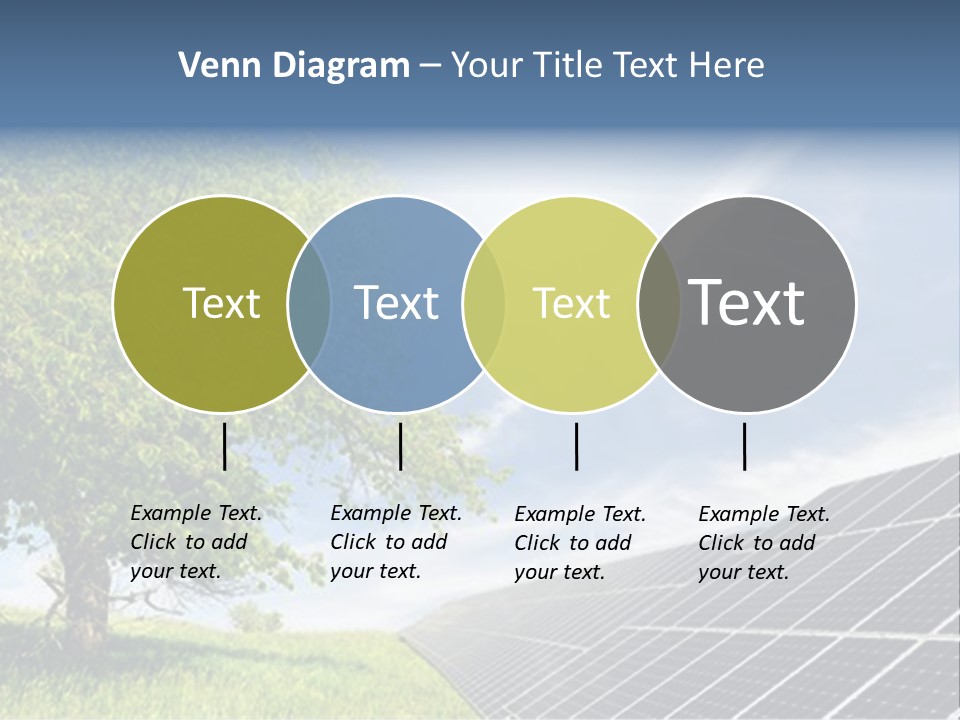 Venn Diagram – Your Title Text Here

Text

Text

Text

Text

Example Text. Click to add your text.

Example Text. Click to add your text.

Example Text. Click to add your text.

Example Text. Click to add your text.